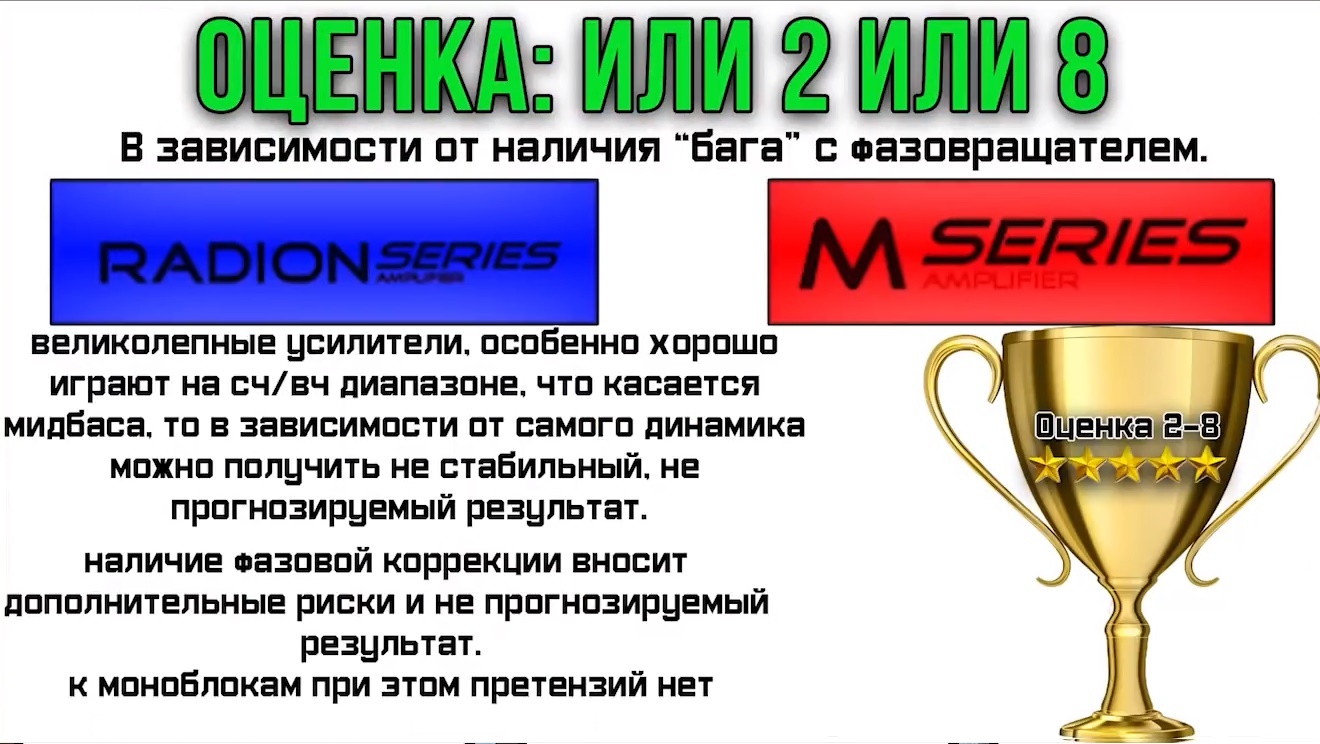 ОЦЕНКА: ИЛИ 2 ИЛИ 8

В зависимости от наличия "бага" с фазовращателем.

RADION SERIES AMPLIFIER

M SERIES AMPLIFIER

великолепные усилители, особенно хорошо играют на сч/вч диапазоне, что касается мидбаса, то в зависимости от самого динамика можно получить не стабильный, не прогнозируемый результат.

наличие фазовой коррекции вносит дополнительные риски и не прогнозируемый результат.

к моноблокам при этом претензий нет

Оценка 2-8